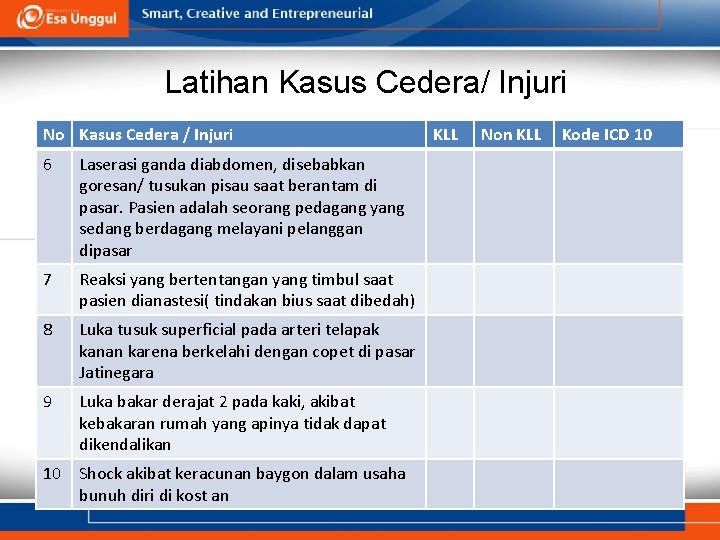 Esa Unggul

Smart, Creative and Entrepreneurial

Latihan Kasus Cedera/ Injuri

| No | Kasus Cedera / Injuri | KLL | Non KLL | Kode ICD 10 |
|---|---|---|---|---|
| 6 | Laserasi ganda diabdomen, disebabkan goresan/ tusukan pisau saat berantam di pasar. Pasien adalah seorang pedagang yang sedang berdagang melayani pelanggan dipasar | | | |
| 7 | Reaksi yang bertentangan yang timbul saat pasien dianastesi( tindakan bius saat dibedah) | | | |
| 8 | Luka tusuk superficial pada arteri telapak kanan karena berkelahi dengan copet di pasar Jatinegara | | | |
| 9 | Luka bakar derajat 2 pada kaki, akibat kebakaran rumah yang apinya tidak dapat dikendalikan | | | |
| 10 | Shock akibat keracunan baygon dalam usaha bunuh diri di kost an | | | |